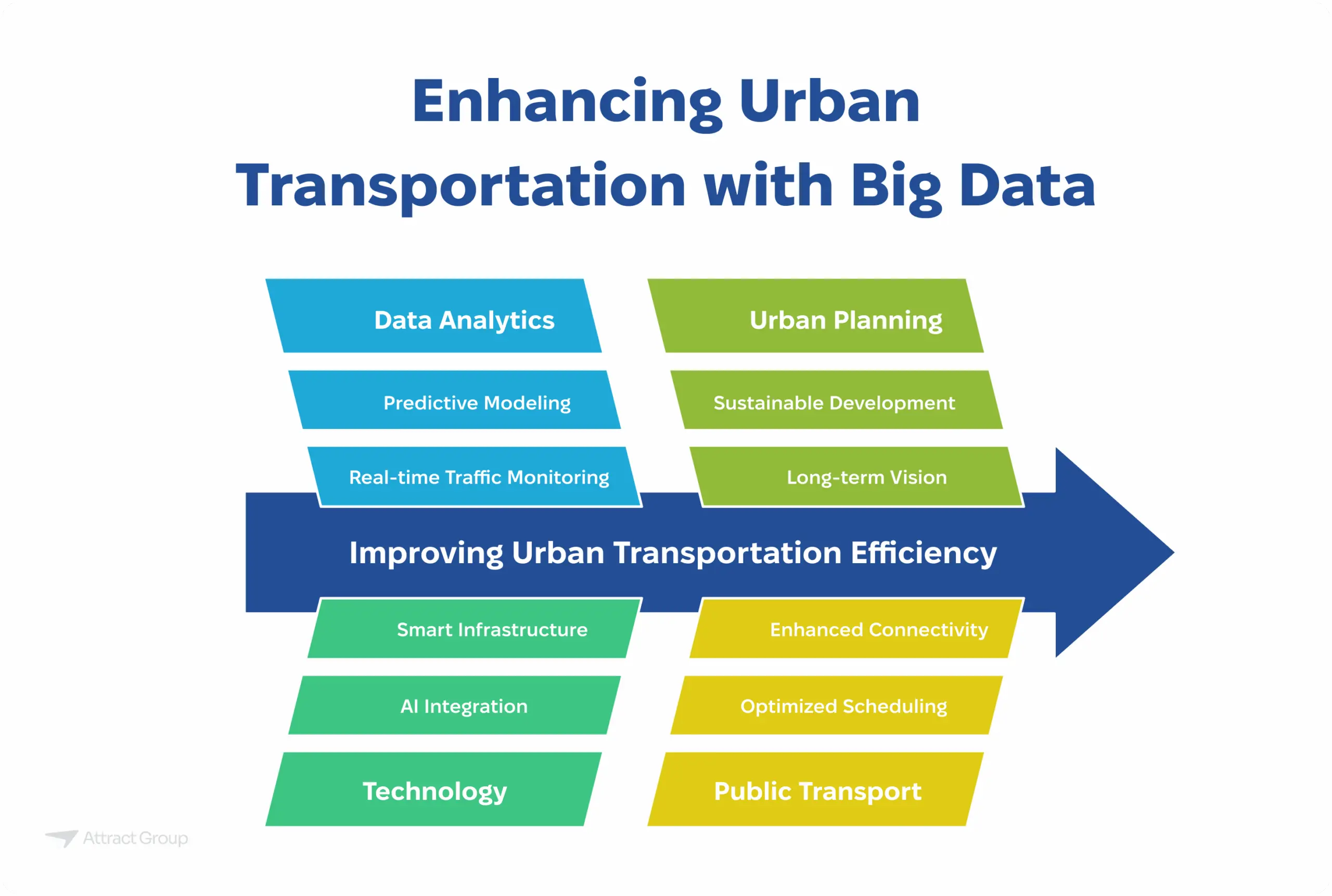 Enhancing Urban Transportation with Big Data

Data Analytics

Predictive Modeling

Real-time Traffic Monitoring

Urban Planning

Sustainable Development

Long-term Vision

Improving Urban Transportation Efficiency

Smart Infrastructure

AI Integration

Technology

Enhanced Connectivity

Optimized Scheduling

Public Transport

Attract Group